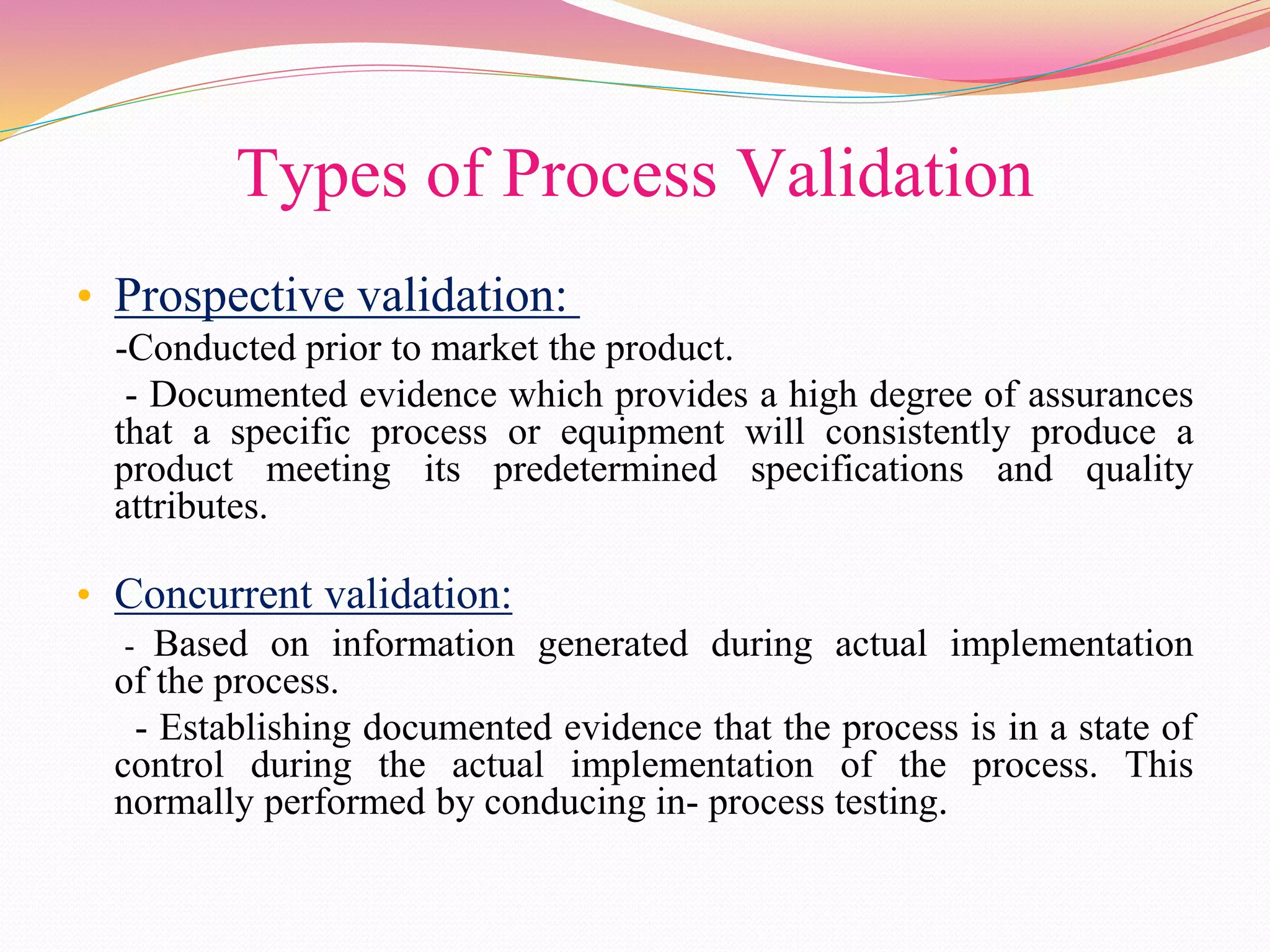 Types of Process Validation

• Prospective validation:

-Conducted prior to market the product.

- Documented evidence which provides a high degree of assurances that a specific process or equipment will consistently produce a product meeting its predetermined specifications and quality attributes.

• Concurrent validation:

- Based on information generated during actual implementation of the process.

- Establishing documented evidence that the process is in a state of control during the actual implementation of the process. This normally performed by conducing in- process testing.